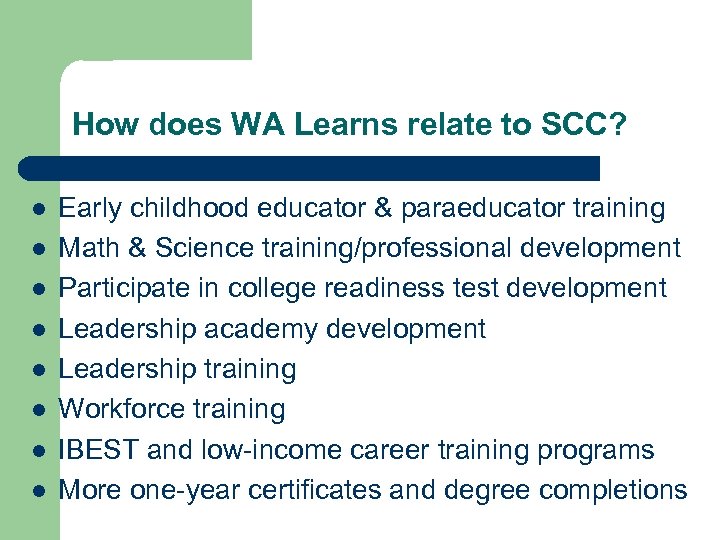 How does WA Learns relate to SCC?

- Early childhood educator & paraeducator training
- Math & Science training/professional development
- Participate in college readiness test development
- Leadership academy development
- Leadership training
- Workforce training
- IBEST and low-income career training programs
- More one-year certificates and degree completions